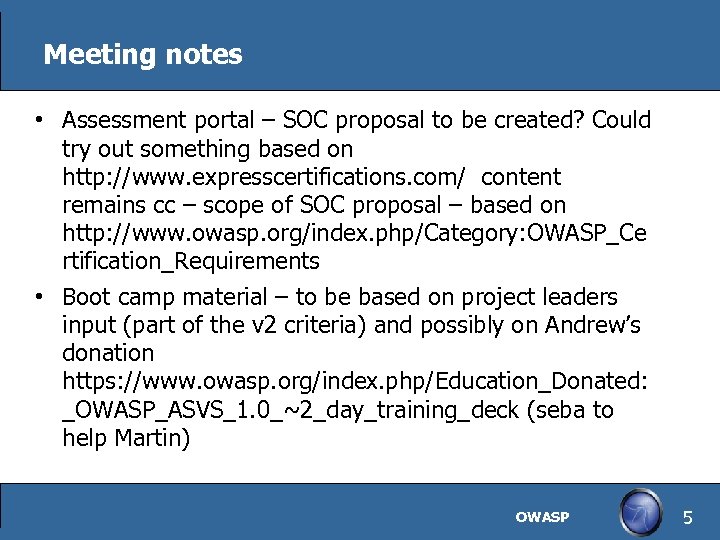 Meeting notes

• Assessment portal – SOC proposal to be created? Could try out something based on http://www.expresscertifications.com/ content remains cc – scope of SOC proposal – based on http://www.owasp.org/index.php/Category:OWASP_Certification_Requirements

• Boot camp material – to be based on project leaders input (part of the v2 criteria) and possibly on Andrew's donation https://www.owasp.org/index.php/Education_Donated:_OWASP_ASVS_1.0_~2_day_training_deck (seba to help Martin)

OWASP

5